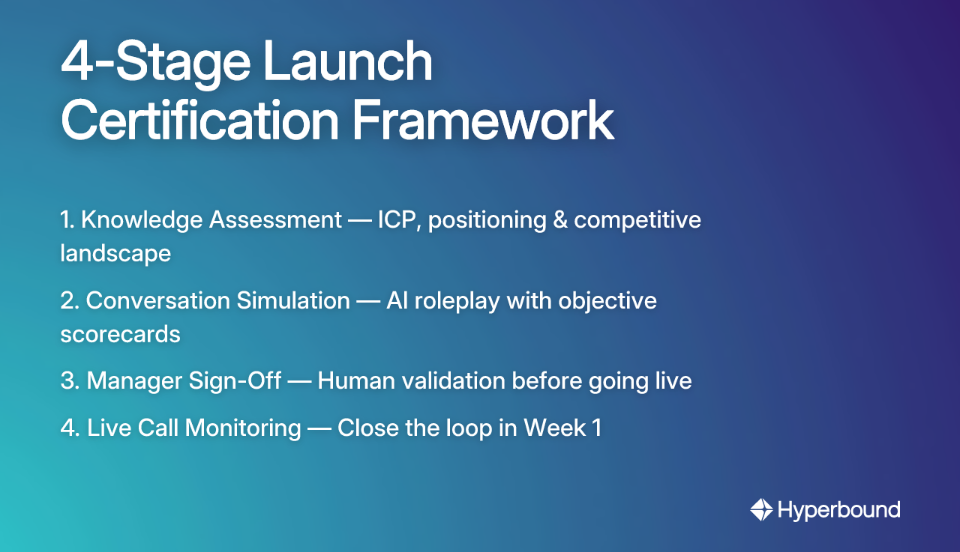 4-Stage Launch Certification Framework

1. Knowledge Assessment — ICP, positioning & competitive landscape

2. Conversation Simulation — AI roleplay with objective scorecards

3. Manager Sign-Off — Human validation before going live

4. Live Call Monitoring — Close the loop in Week 1

Hyperbound